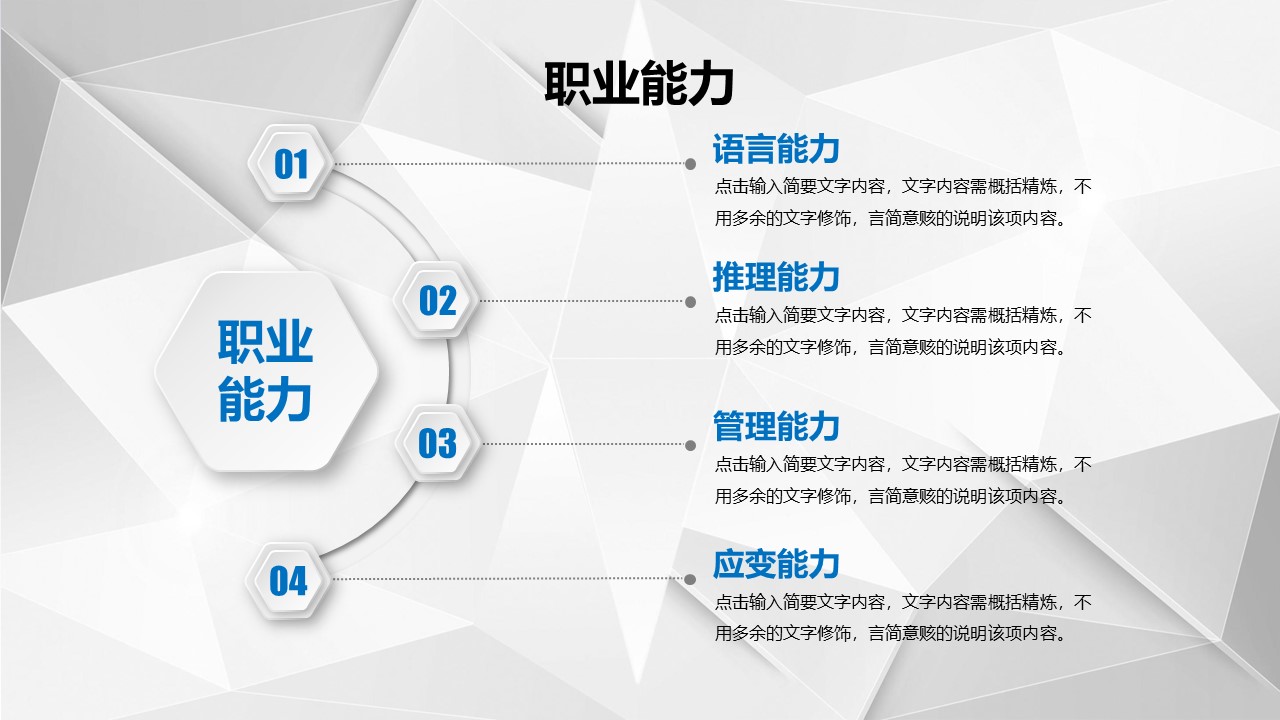 职业能力

职业能力

01

语言能力

点击输入简要文字内容，文字内容需概括精炼，不用多余的文字修饰，言简意赅的说明该项内容。

02

推理能力

点击输入简要文字内容，文字内容需概括精炼，不用多余的文字修饰，言简意赅的说明该项内容。

03

管理能力

点击输入简要文字内容，文字内容需概括精炼，不用多余的文字修饰，言简意赅的说明该项内容。

04

应变能力

点击输入简要文字内容，文字内容需概括精炼，不用多余的文字修饰，言简意赅的说明该项内容。